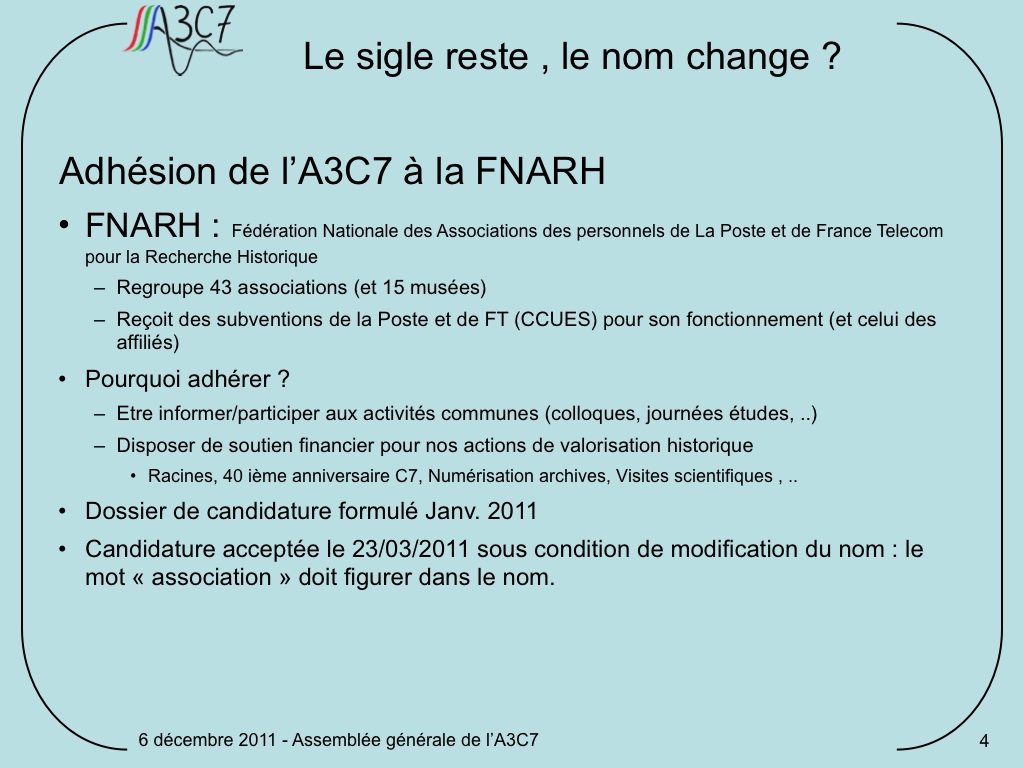 A3C7

Le sigle reste , le nom change ?

Adhésion de l'A3C7 à la FNARH

• FNARH : Fédération Nationale des Associations des personnels de La Poste et de France Telecom pour la Recherche Historique
– Regroupe 43 associations (et 15 musées)
– Reçoit des subventions de la Poste et de FT (CCUES) pour son fonctionnement (et celui des affiliés)

• Pourquoi adhérer ?
– Etre informer/participer aux activités communes (colloques, journées études, ..)
– Disposer de soutien financier pour nos actions de valorisation historique
• Racines, 40 ième anniversaire C7, Numérisation archives, Visites scientifiques , ..

• Dossier de candidature formulé Janv. 2011

• Candidature acceptée le 23/03/2011 sous condition de modification du nom : le mot « association » doit figurer dans le nom.

6 décembre 2011 - Assemblée générale de l'A3C7

4